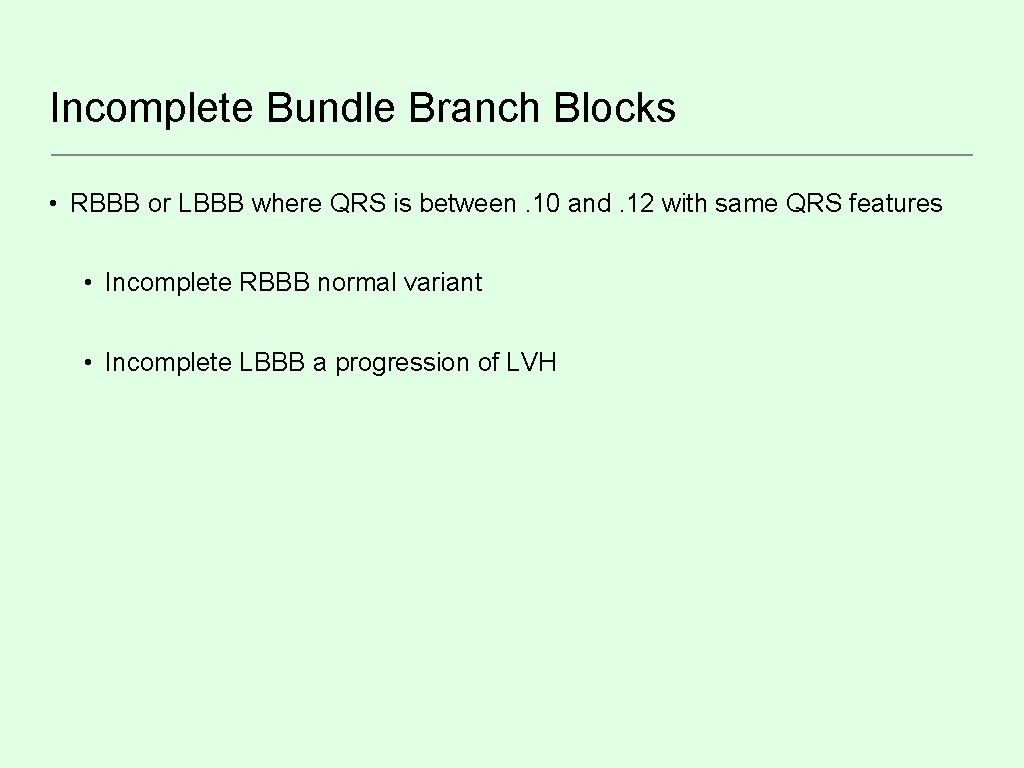 Incomplete Bundle Branch Blocks

• RBBB or LBBB where QRS is between . 10 and . 12 with same QRS features

• Incomplete RBBB normal variant

• Incomplete LBBB a progression of LVH